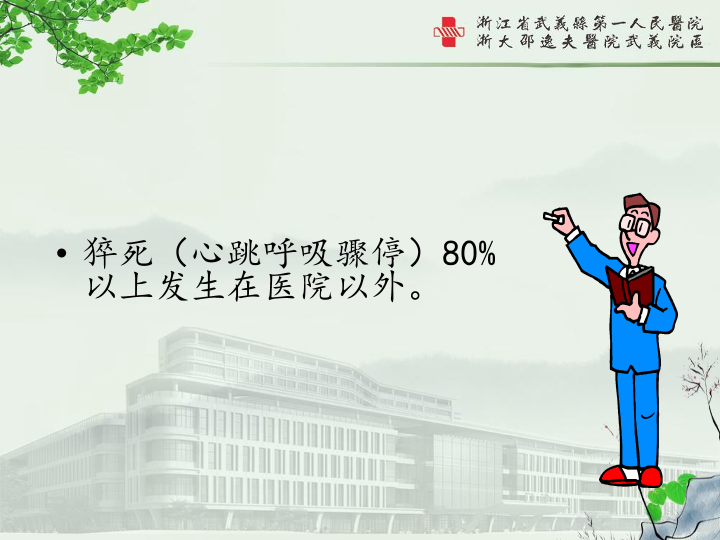 浙江省武義縣第一人民醫院
浙大邵逸夫醫院武義院區

• 猝死（心跳呼吸骤停）80%以上发生在医院以外。